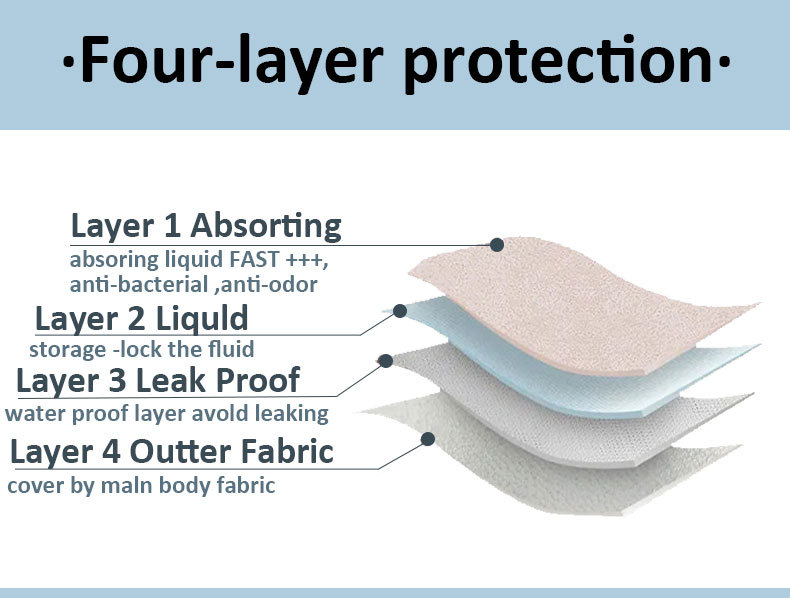 ·Four-layer protection·

Layer 1 Absorting
absoring liquid FAST +++, anti-bacterial ,anti-odor

Layer 2 Liquld
storage -lock the fluid

Layer 3 Leak Proof
water proof layer avold leaking

Layer 4 Outter Fabric
cover by maln body fabric